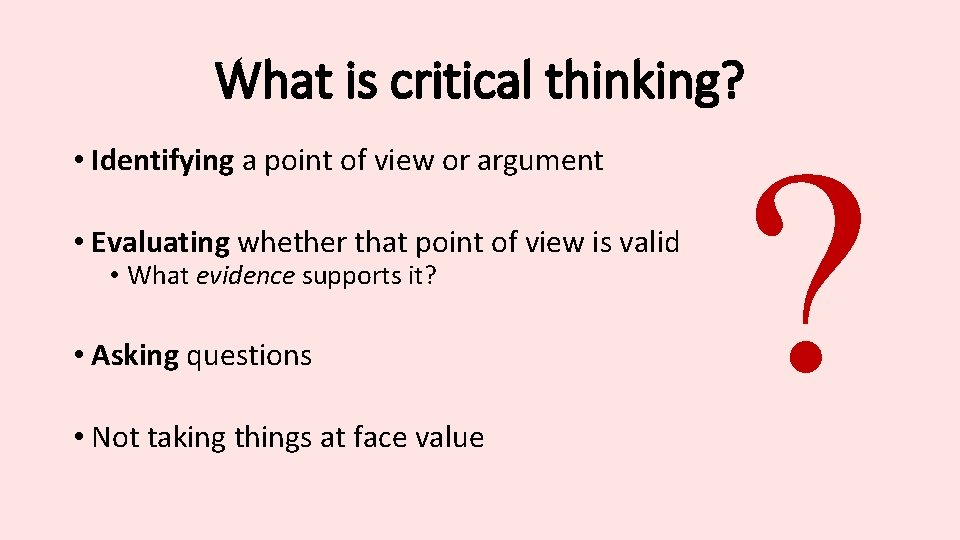 What is critical thinking?

• Identifying a point of view or argument

• Evaluating whether that point of view is valid

• What evidence supports it?

• Asking questions

• Not taking things at face value

?